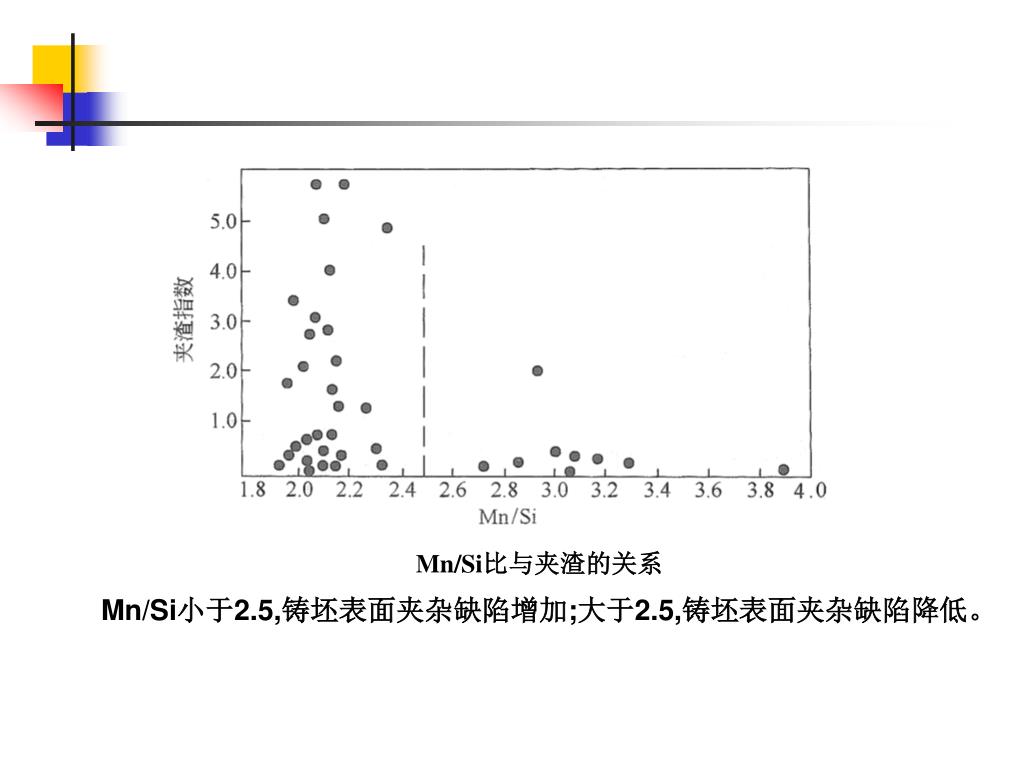 夹渣指数

5.0
4.0
3.0
2.0
1.0

1.8 2.0 2.2 2.4 2.6 2.8 3.0 3.2 3.4 3.6 3.8 4.0

Mn/Si

Mn/Si比与夹渣的关系

Mn/Si小于2.5,铸坯表面夹杂缺陷增加;大于2.5,铸坯表面夹杂缺陷降低。